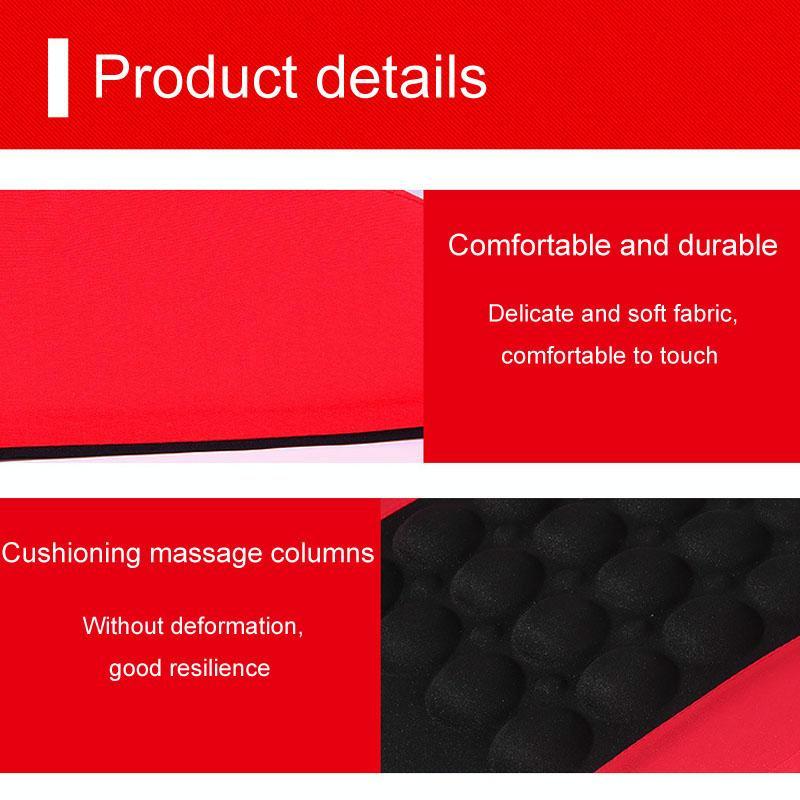 Product details

Comfortable and durable

Delicate and soft fabric, comfortable to touch

Cushioning massage columns

Without deformation, good resilience